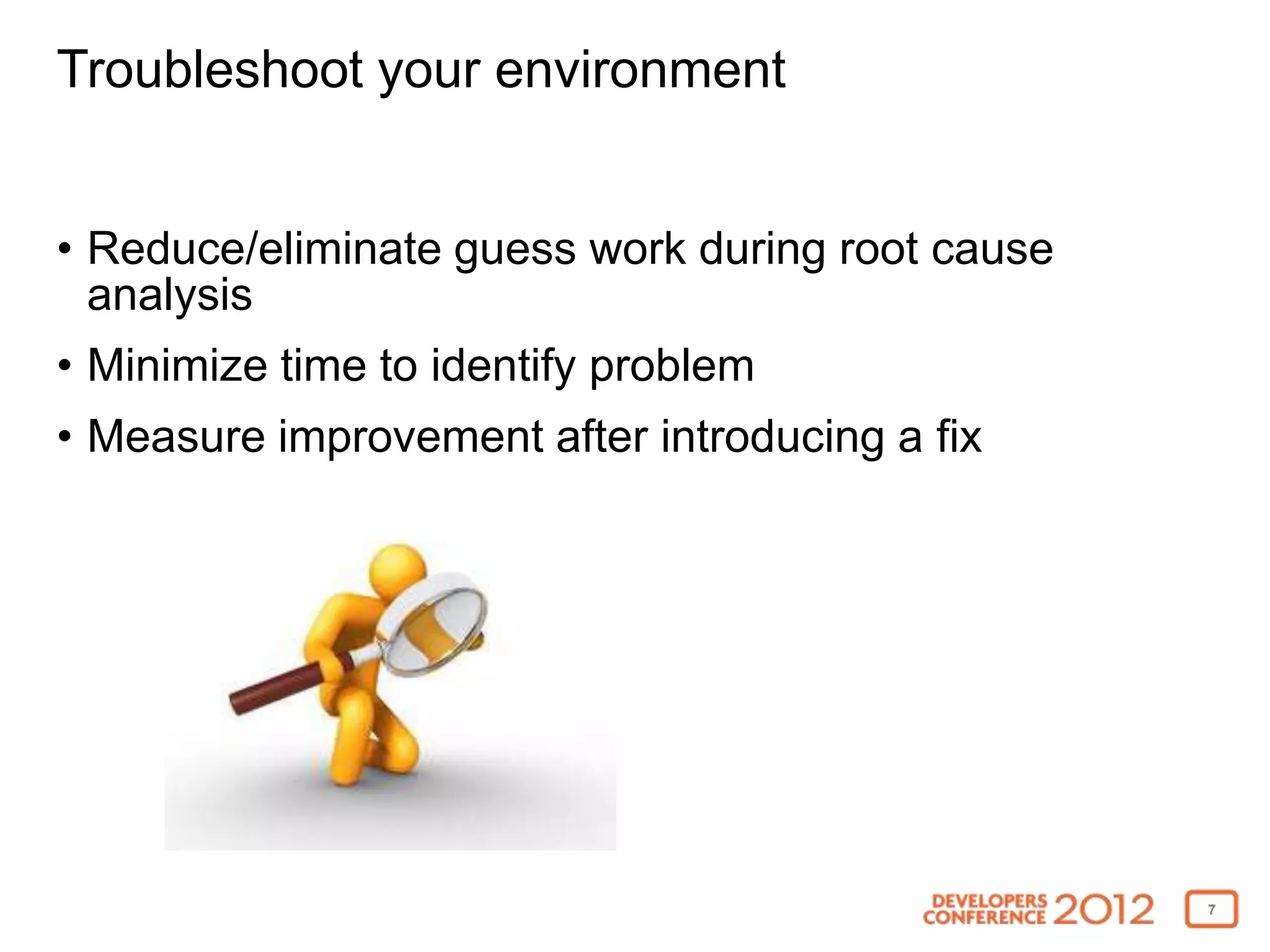 Troubleshoot your environment

• Reduce/eliminate guess work during root cause analysis
• Minimize time to identify problem
• Measure improvement after introducing a fix

DEVELOPERS CONFERENCE 2012

7